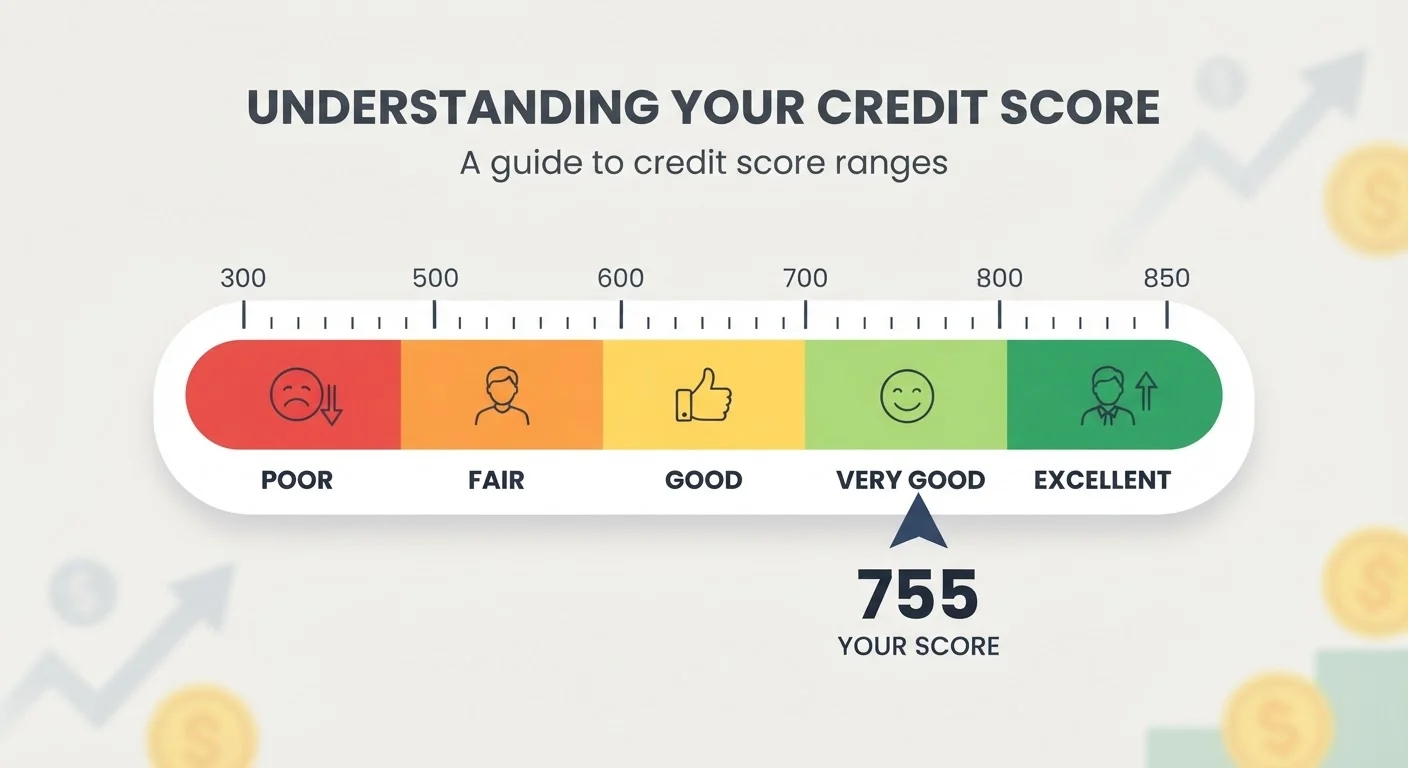 UNDERSTANDING YOUR CREDIT SCORE
A guide to credit score ranges

300 500 600 700 800 850

POOR FAIR GOOD VERY GOOD EXCELLENT

755
YOUR SCORE